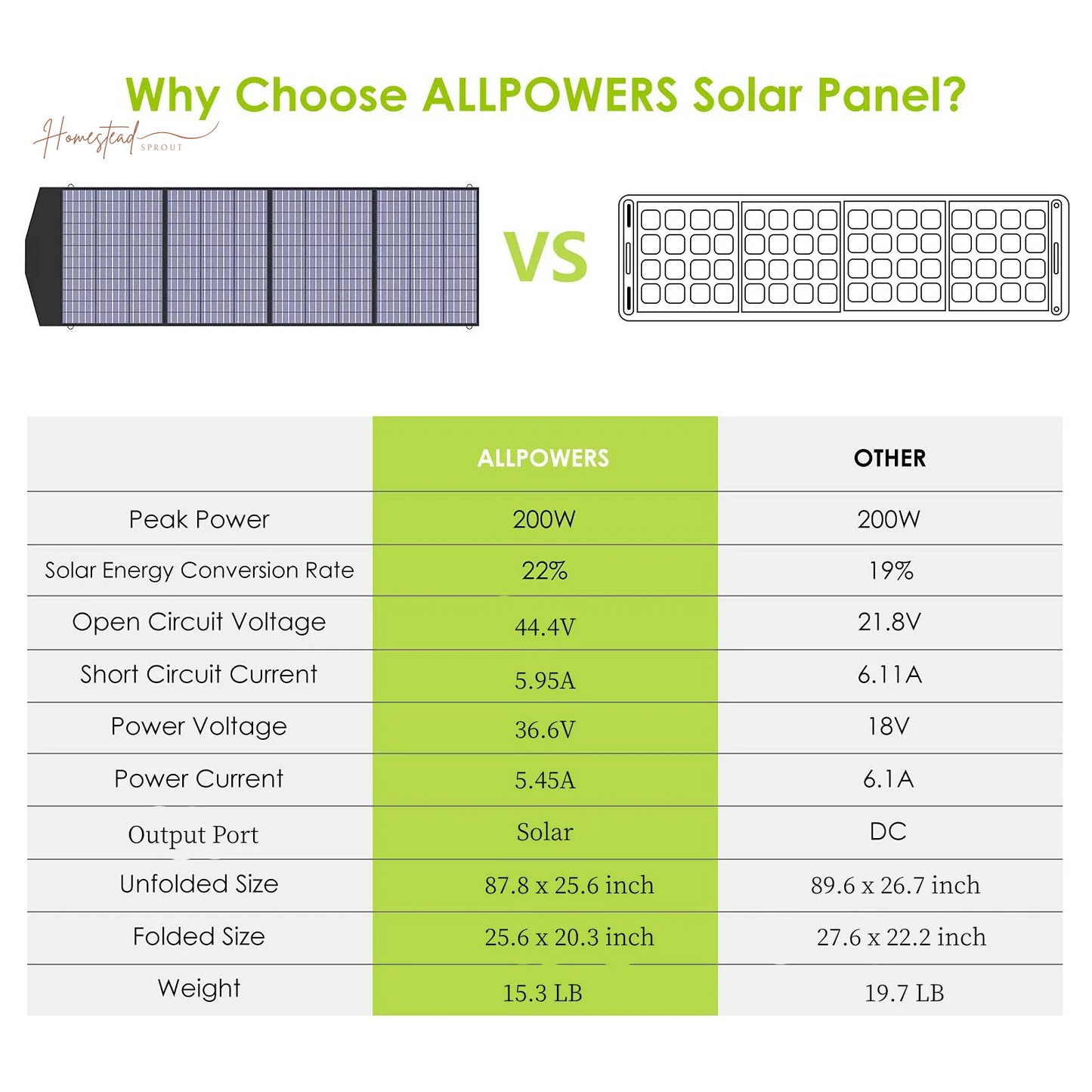 Why Choose ALLPOWERS Solar Panel?

Homestead SPROUT

VS

| | ALLPOWERS | OTHER |
|---|---|---|
| Peak Power | 200W | 200W |
| Solar Energy Conversion Rate | 22% | 19% |
| Open Circuit Voltage | 44.4V | 21.8V |
| Short Circuit Current | 5.95A | 6.11A |
| Power Voltage | 36.6V | 18V |
| Power Current | 5.45A | 6.1A |
| Output Port | Solar | DC |
| Unfolded Size | 87.8 x 25.6 inch | 89.6 x 26.7 inch |
| Folded Size | 25.6 x 20.3 inch | 27.6 x 22.2 inch |
| Weight | 15.3 LB | 19.7 LB |